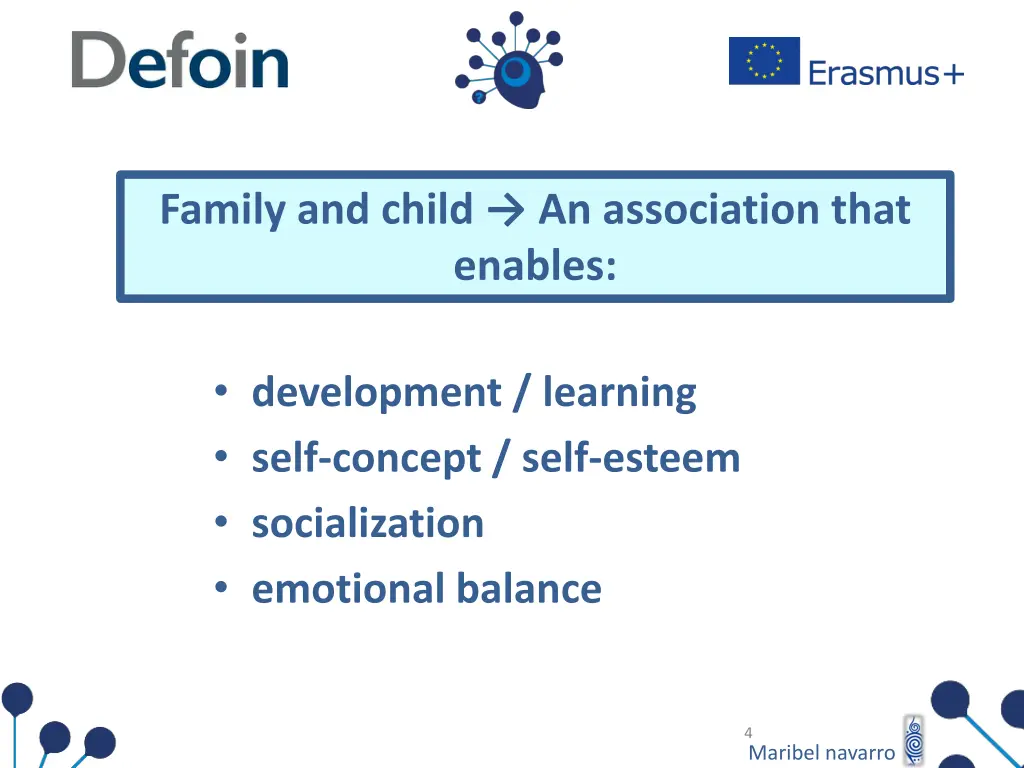 Defoin

Erasmus+

Family and child → An association that enables:

• development / learning
• self-concept / self-esteem
• socialization
• emotional balance

4

Maribel navarro